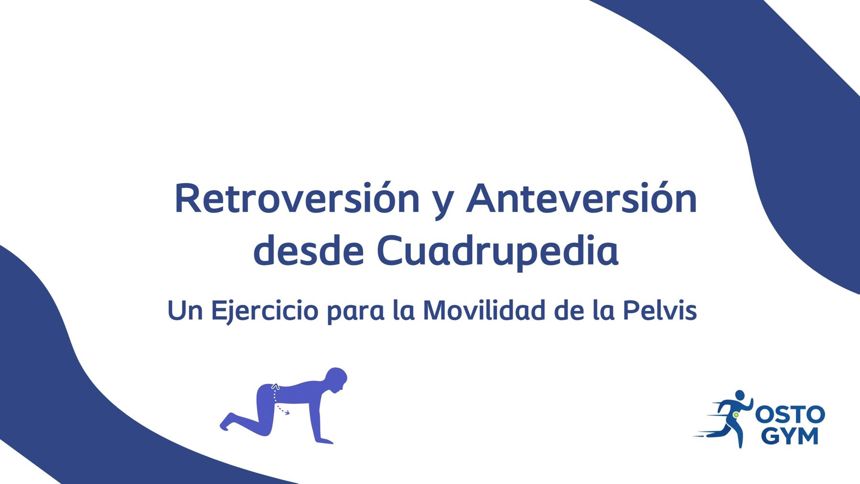 Retroversión y Anteversión desde Cuadrupedia

Un Ejercicio para la Movilidad de la Pelvis

OSTO GYM